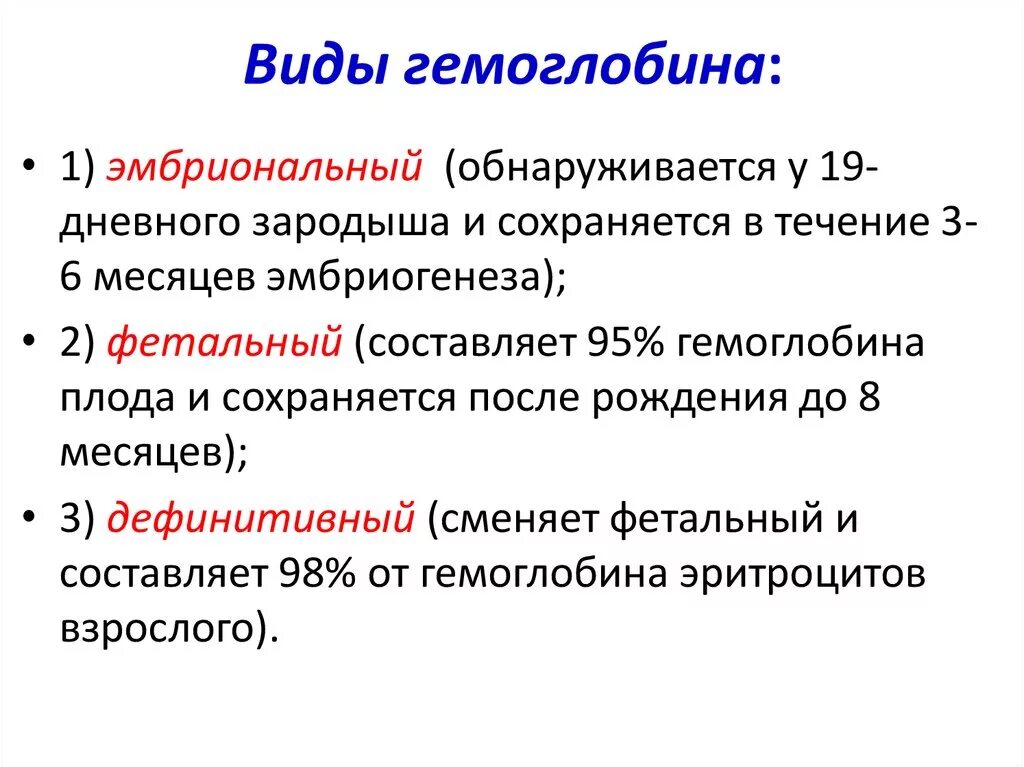 Виды гемоглобина:

• 1) эмбриональный (обнаруживается у 19-дневного зародыша и сохраняется в течение 3-6 месяцев эмбриогенеза);
• 2) фетальный (составляет 95% гемоглобина плода и сохраняется после рождения до 8 месяцев);
• 3) дефинитивный (сменяет фетальный и составляет 98% от гемоглобина эритроцитов взрослого).